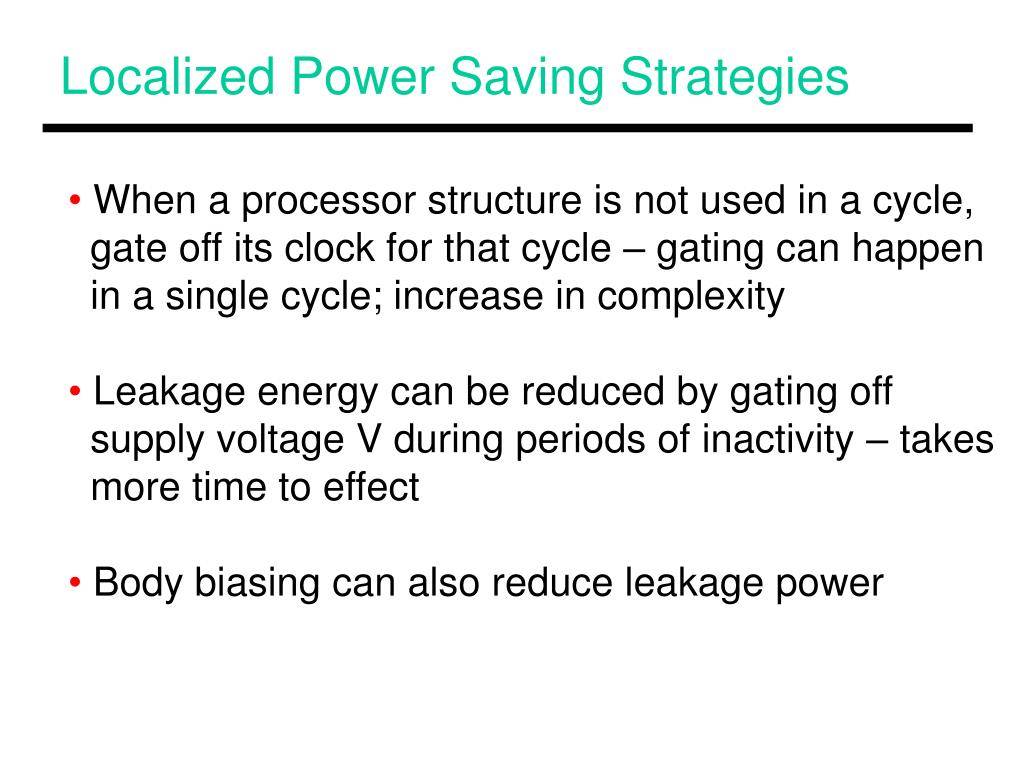 Localized Power Saving Strategies

• When a processor structure is not used in a cycle, gate off its clock for that cycle – gating can happen in a single cycle; increase in complexity

• Leakage energy can be reduced by gating off supply voltage V during periods of inactivity – takes more time to effect

• Body biasing can also reduce leakage power